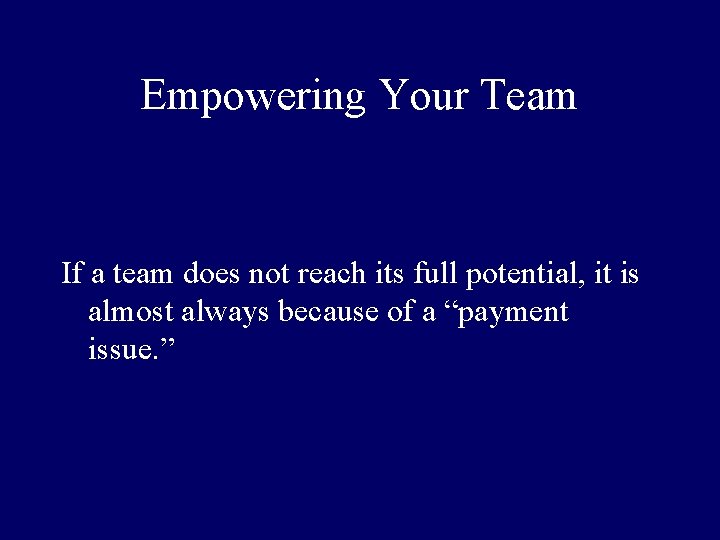 Empowering Your Team

If a team does not reach its full potential, it is almost always because of a “payment issue.”